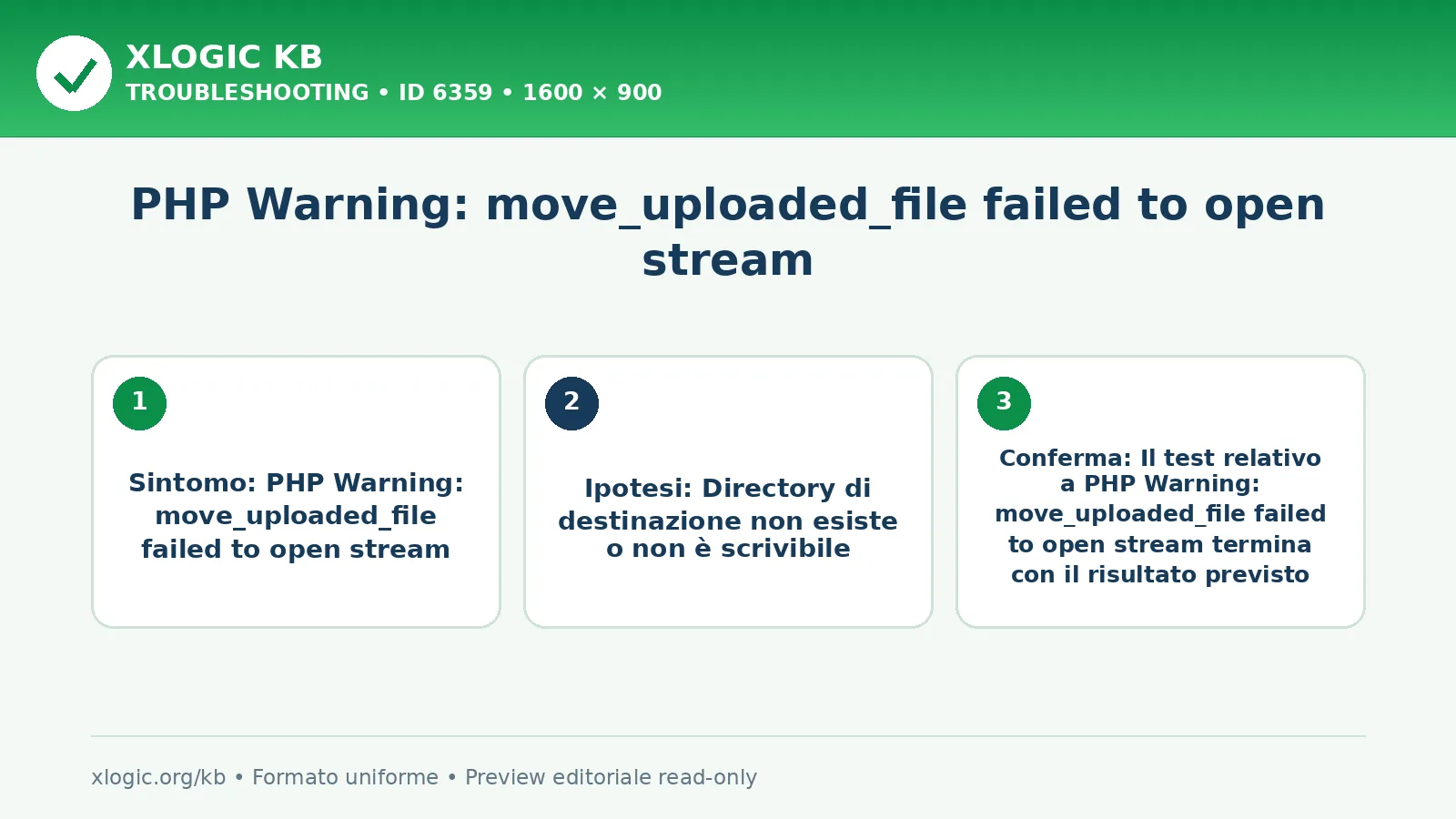 XLOGIC KB
TROUBLESHOOTING • ID 6359 • 1600 × 900

PHP Warning: move_uploaded_file failed to open stream

1

Sintomo: PHP Warning: move_uploaded_file failed to open stream

2

Ipotesi: Directory di destinazione non esiste o non è scrivibile

3

Conferma: Il test relativo a PHP Warning: move_uploaded_file failed to open stream termina con il risultato previsto

xlogic.org/kb • Formato uniforme • Preview editoriale read-only